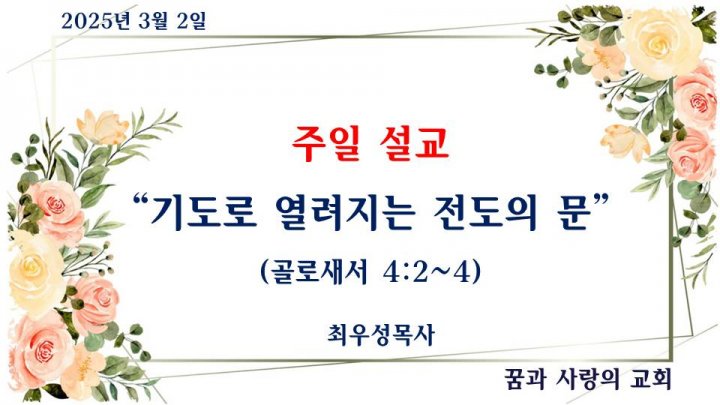 2025년 3월 2일

주일 설교

“기도로 열려지는 전도의 문”

(골로새서 4:2~4)

최우성목사

꿈과 사랑의 교회